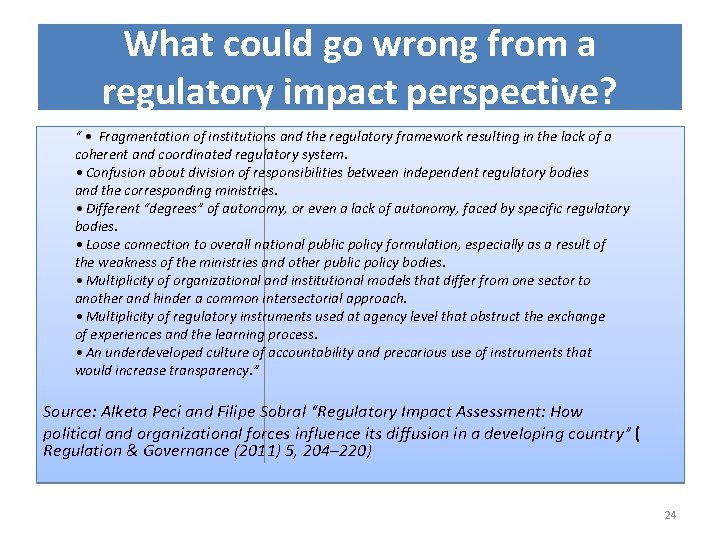 What could go wrong from a regulatory impact perspective?

“ • Fragmentation of institutions and the regulatory framework resulting in the lack of a coherent and coordinated regulatory system.
• Confusion about division of responsibilities between independent regulatory bodies and the corresponding ministries.
• Different “degrees” of autonomy, or even a lack of autonomy, faced by specific regulatory bodies.
• Loose connection to overall national public policy formulation, especially as a result of the weakness of the ministries and other public policy bodies.
• Multiplicity of organizational and institutional models that differ from one sector to another and hinder a common intersectorial approach.
• Multiplicity of regulatory instruments used at agency level that obstruct the exchange of experiences and the learning process.
• An underdeveloped culture of accountability and precarious use of instruments that would increase transparency.”

Source: Alketa Peci and Filipe Sobral “Regulatory Impact Assessment: How political and organizational forces influence its diffusion in a developing country” ( Regulation & Governance (2011) 5, 204–220)

24